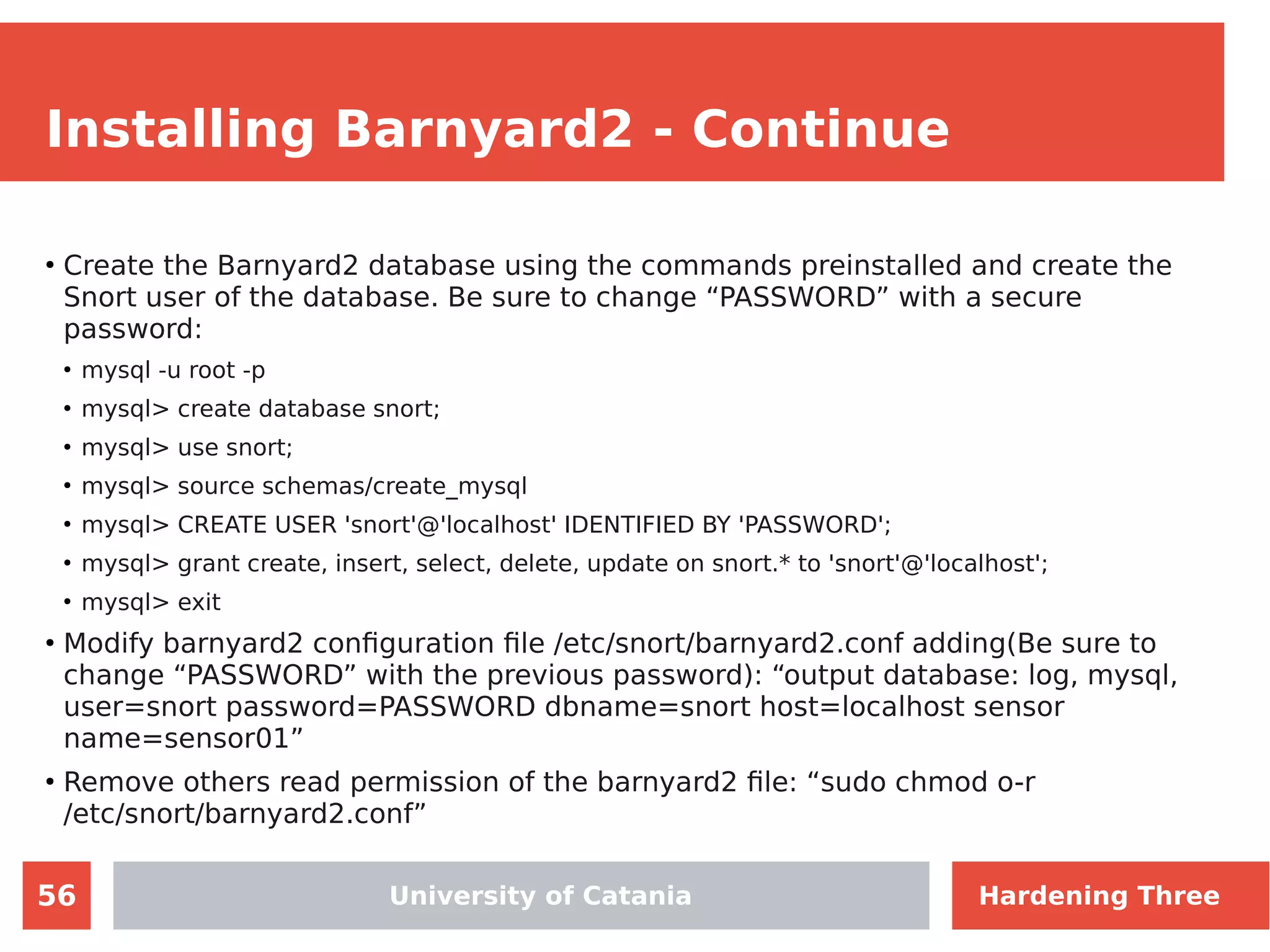 Installing Barnyard2 - Continue

• Create the Barnyard2 database using the commands preinstalled and create the Snort user of the database. Be sure to change “PASSWORD” with a secure password:

• mysql -u root -p

• mysql> create database snort;

• mysql> use snort;

• mysql> source schemas/create_mysql

• mysql> CREATE USER 'snort'@'localhost' IDENTIFIED BY 'PASSWORD';

• mysql> grant create, insert, select, delete, update on snort.* to 'snort'@'localhost';

• mysql> exit

• Modify barnyard2 configuration file /etc/snort/barnyard2.conf adding(Be sure to change “PASSWORD” with the previous password): “output database: log, mysql, user=snort password=PASSWORD dbname=snort host=localhost sensor name=sensor01”

• Remove others read permission of the barnyard2 file: “sudo chmod o-r /etc/snort/barnyard2.conf”

56

University of Catania

Hardening Three